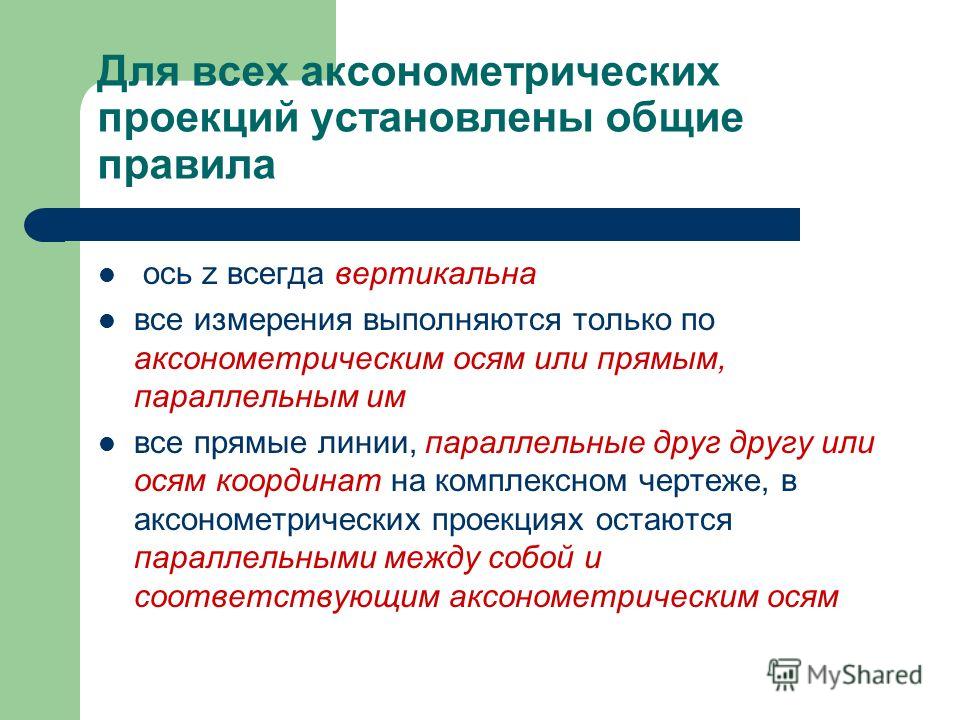 Для всех аксонометрических проекций установлены общие правила

- ось z всегда вертикальна
- все измерения выполняются только по аксонометрическим осям или прямым, параллельным им
- все прямые линии, параллельные друг другу или осям координат на комплексном чертеже, в аксонометрических проекциях остаются параллельными между собой и соответствующим аксонометрическим осям

MyShared